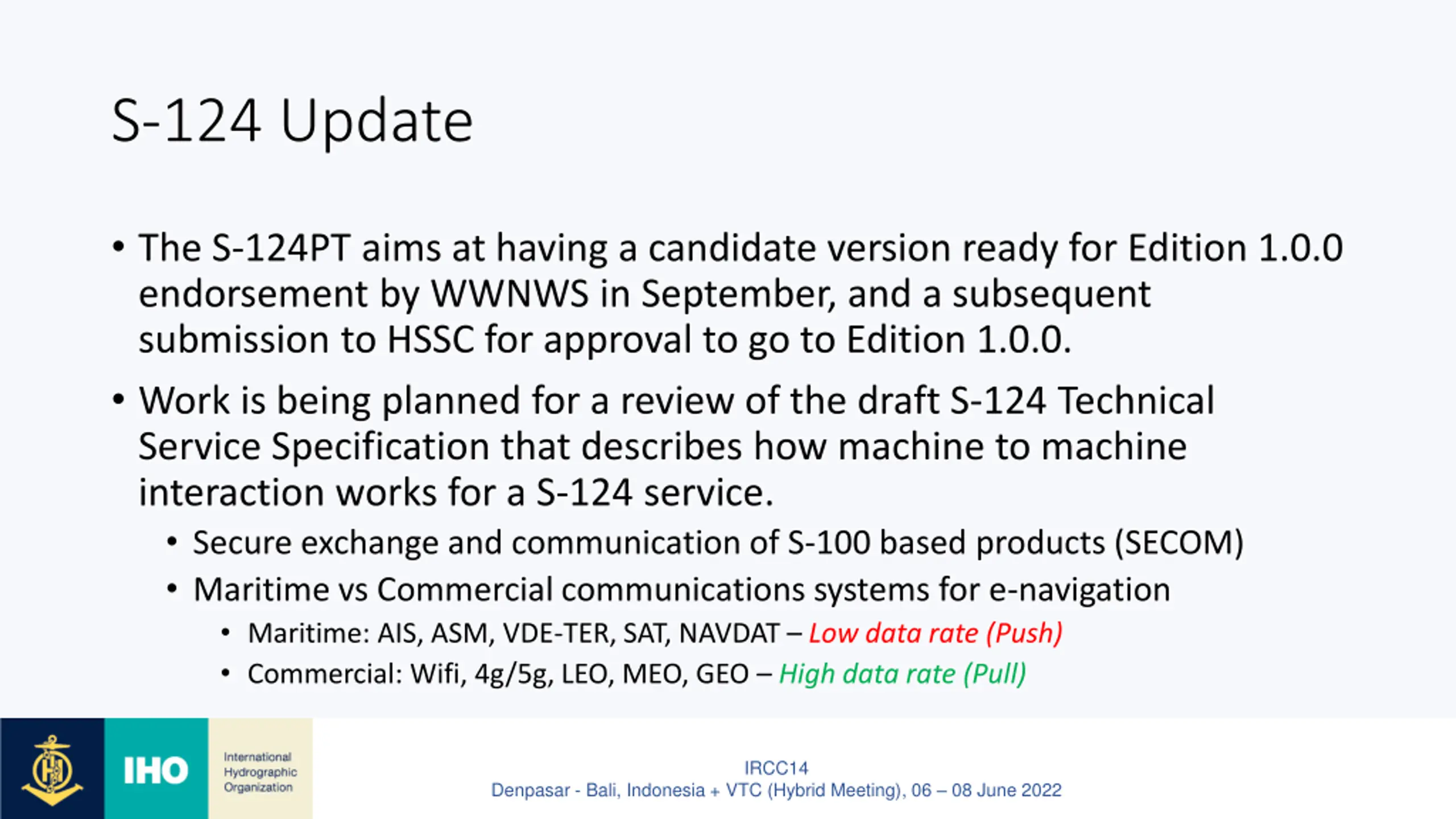 S-124 Update

• The S-124PT aims at having a candidate version ready for Edition 1.0.0 endorsement by WWNWS in September, and a subsequent submission to HSSC for approval to go to Edition 1.0.0.

• Work is being planned for a review of the draft S-124 Technical Service Specification that describes how machine to machine interaction works for a S-124 service.
  • Secure exchange and communication of S-100 based products (SECOM)
  • Maritime vs Commercial communications systems for e-navigation
    • Maritime: AIS, ASM, VDE-TER, SAT, NAVDAT – Low data rate (Push)
    • Commercial: Wifi, 4g/5g, LEO, MEO, GEO – High data rate (Pull)

IHO International Hydrographic Organization

IRCC14
Denpasar - Bali, Indonesia + VTC (Hybrid Meeting), 06 – 08 June 2022